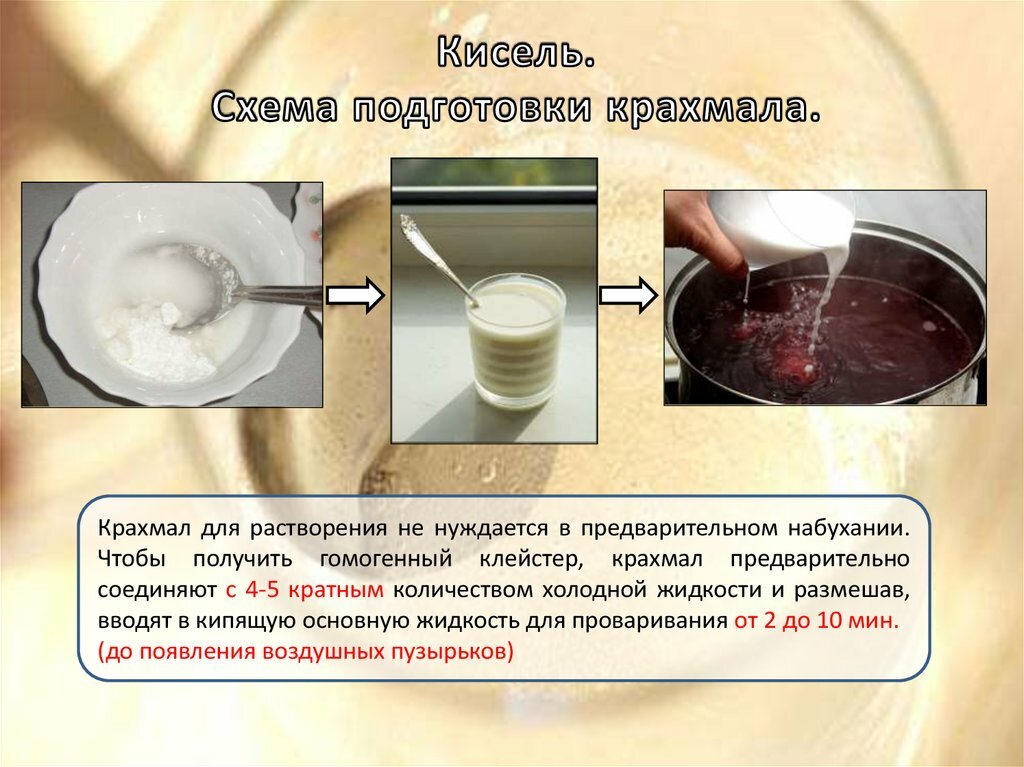 Кисель.
Схема подготовки крахмала.

Крахмал для растворения не нуждается в предварительном набухании. Чтобы получить гомогенный клейстер, крахмал предварительно соединяют с 4-5 кратным количеством холодной жидкости и размешав, вводят в кипящую основную жидкость для проваривания от 2 до 10 мин. (до появления воздушных пузырьков)